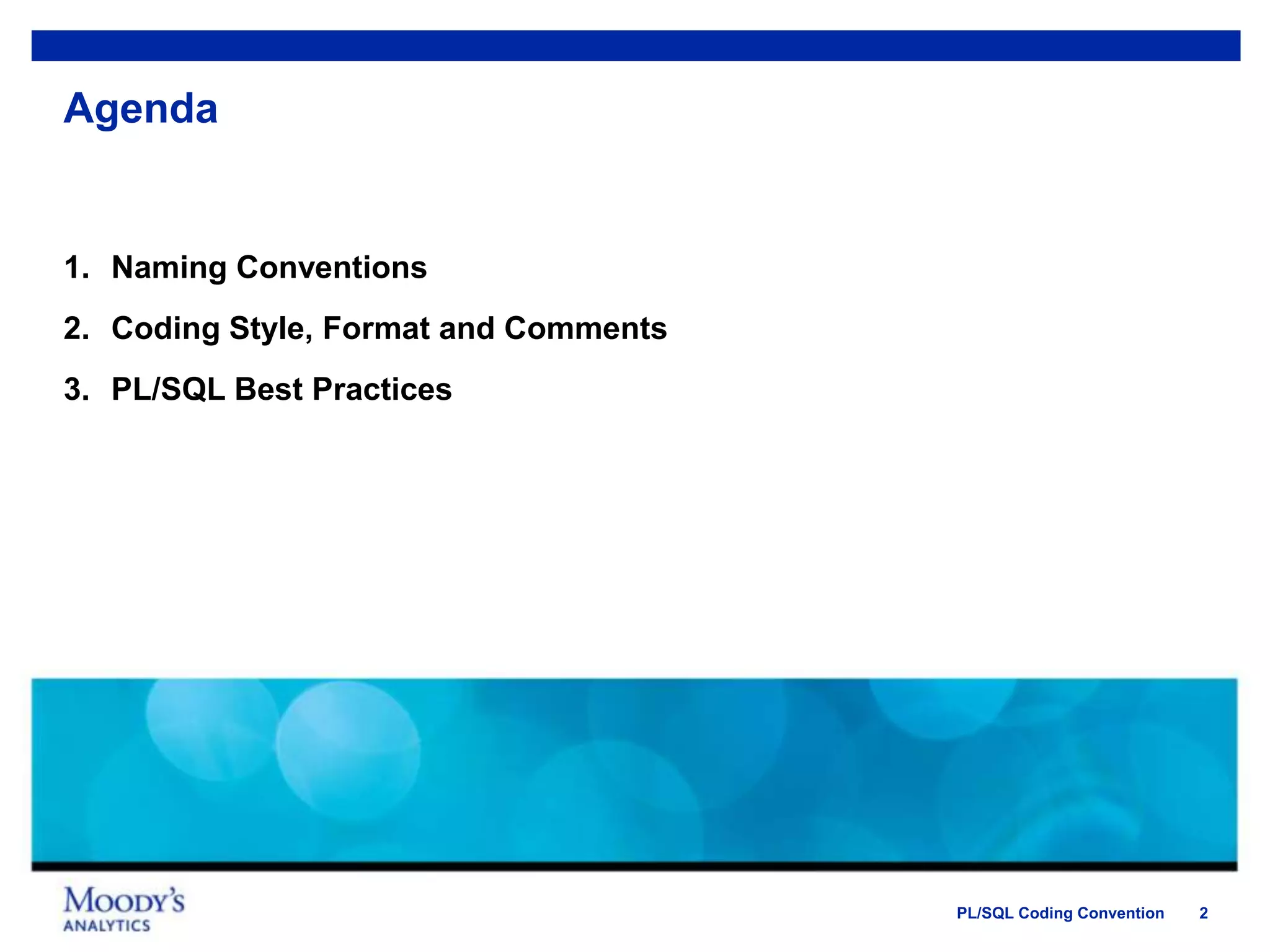 Agenda

1. Naming Conventions

2. Coding Style, Format and Comments

3. PL/SQL Best Practices

MOODY'S
ANALYTICS

PL/SQL Coding Convention 2